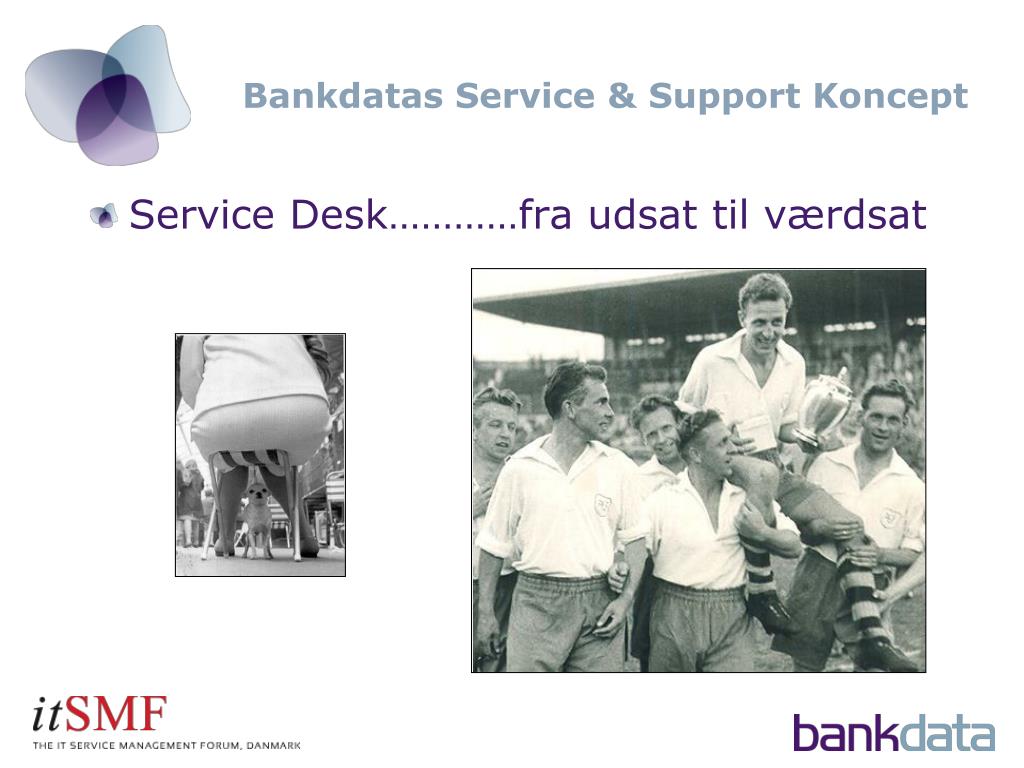 Bankdatas Service & Support Koncept

Service Desk…………fra udsat til værdsat

itSMF
THE IT SERVICE MANAGEMENT FORUM, DANMARK

bankdata